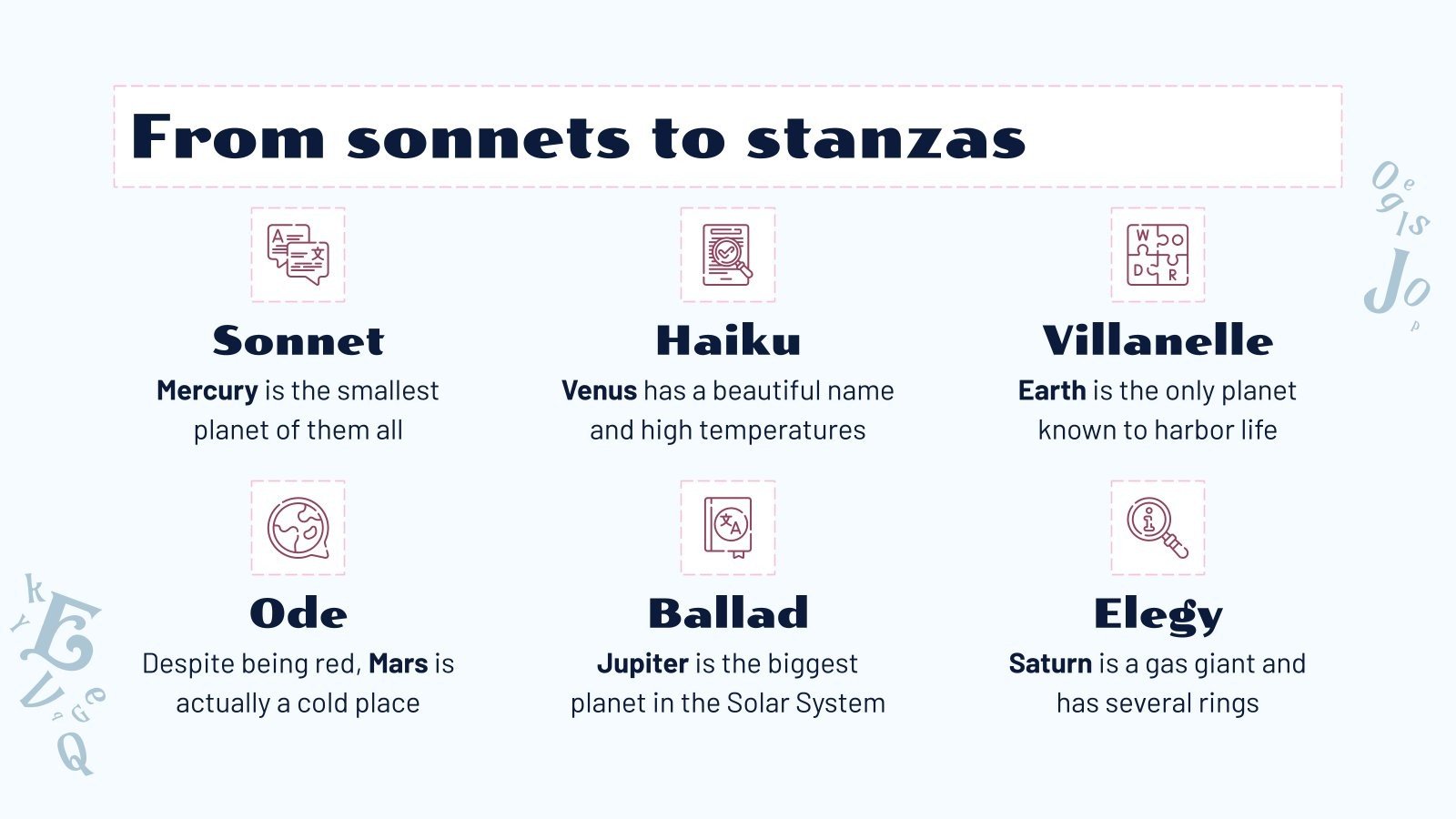 From sonnets to stanzas

Sonnet
Mercury is the smallest planet of them all

Haiku
Venus has a beautiful name and high temperatures

Villanelle
Earth is the only planet known to harbor life

Ode
Despite being red, Mars is actually a cold place

Ballad
Jupiter is the biggest planet in the Solar System

Elegy
Saturn is a gas giant and has several rings